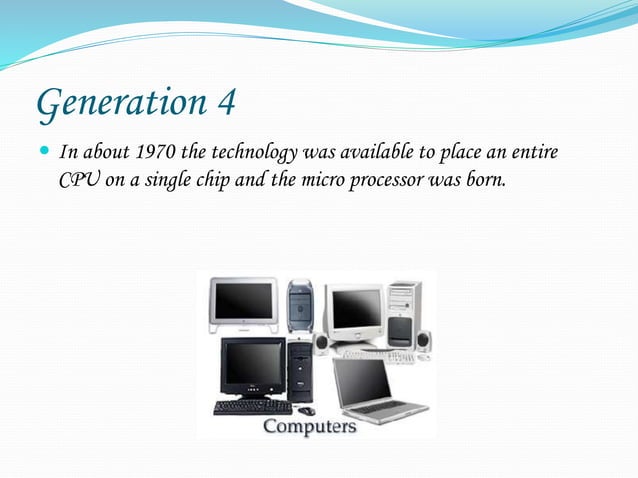 Generation 4

In about 1970 the technology was available to place an entire CPU on a single chip and the micro processor was born.

Computers